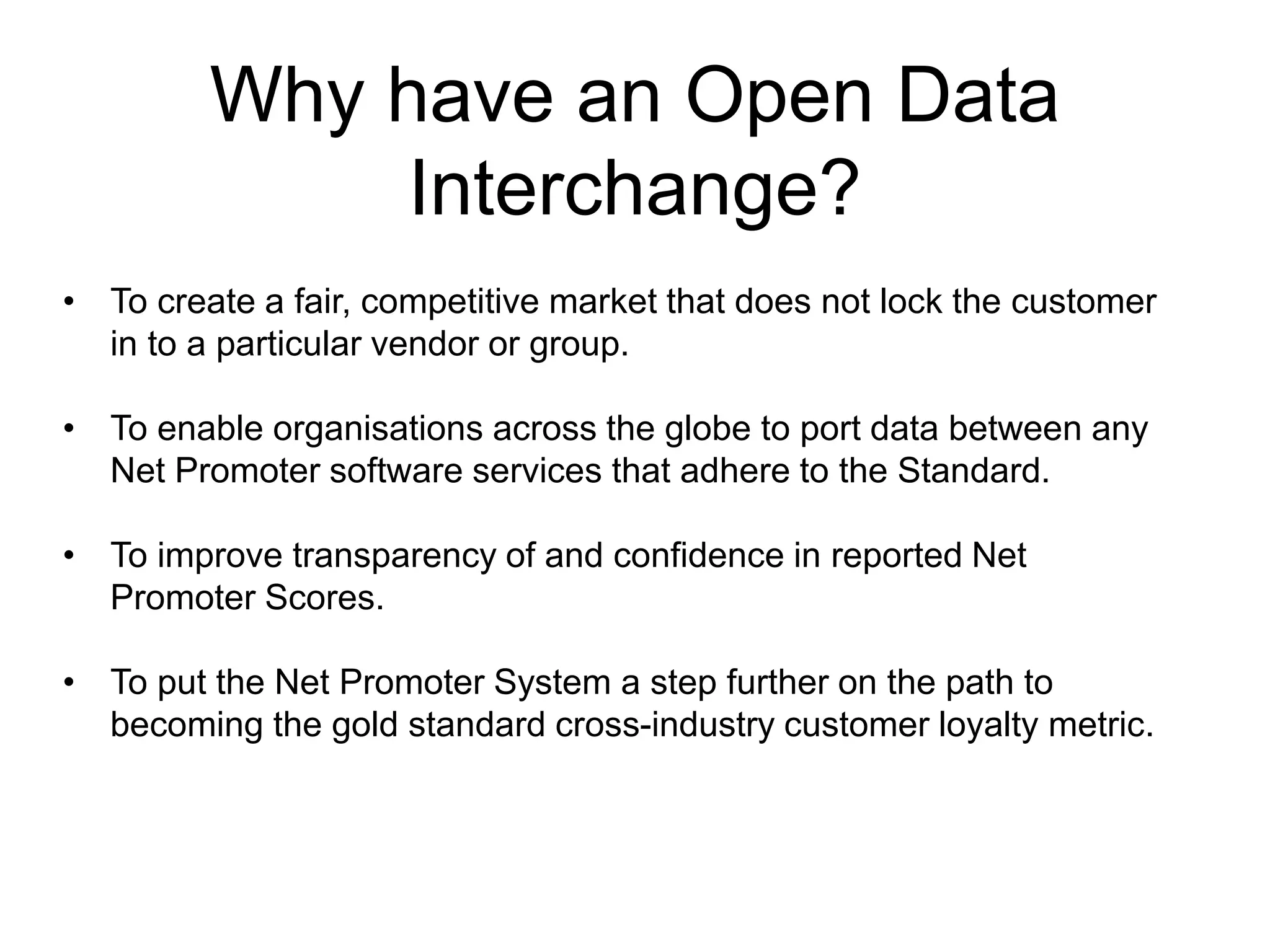 Why have an Open Data Interchange?

• To create a fair, competitive market that does not lock the customer in to a particular vendor or group.

• To enable organisations across the globe to port data between any Net Promoter software services that adhere to the Standard.

• To improve transparency of and confidence in reported Net Promoter Scores.

• To put the Net Promoter System a step further on the path to becoming the gold standard cross-industry customer loyalty metric.